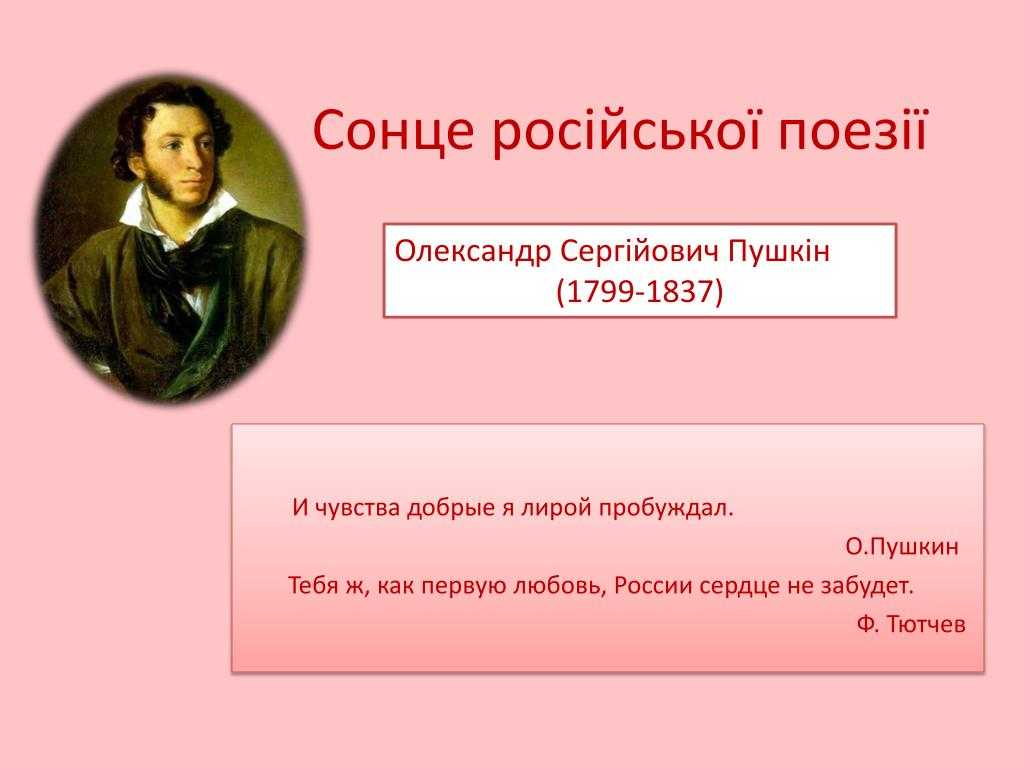 Сонце російської поезії

Олександр Сергійович Пушкін
(1799-1837)

И чувства добрые я лирой пробуждал.
О.Пушкин
Тебя ж, как первую любовь, России сердце не забудет.
Ф. Тютчев